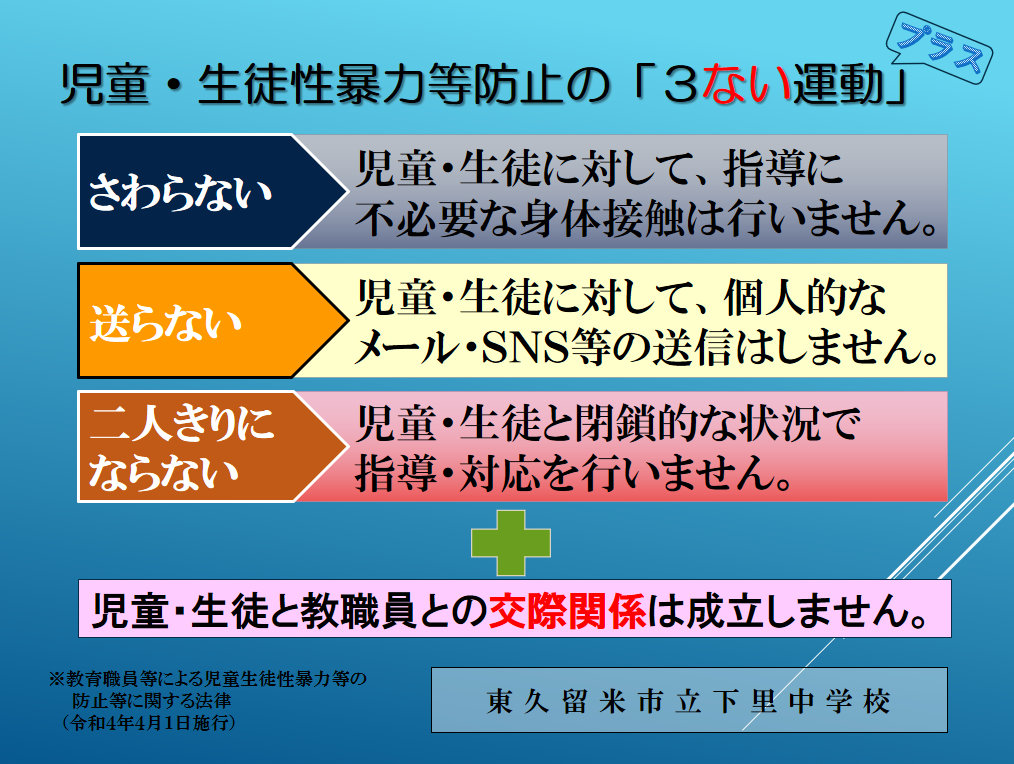 プラス

児童・生徒性暴力等防止の「３ない運動」

さわらない

児童・生徒に対して、指導に不必要な身体接触は行いません。

送らない

児童・生徒に対して、個人的なメール・SNS等の送信はしません。

二人きりにならない

児童・生徒と閉鎖的な状況で指導・対応を行いません。

児童・生徒と教職員との交際関係は成立しません。

※教育職員等による児童生徒性暴力等の防止等に関する法律（令和4年4月1日施行）

東久留米市立下里中学校